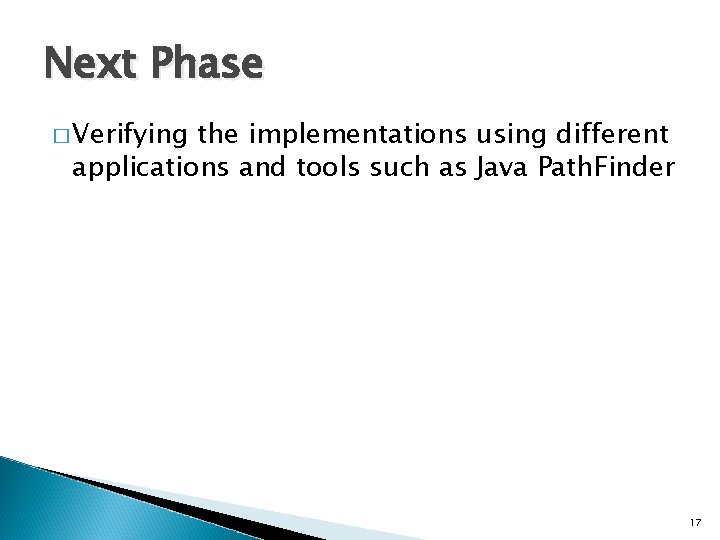 Next Phase

□ Verifying the implementations using different applications and tools such as Java PathFinder

17